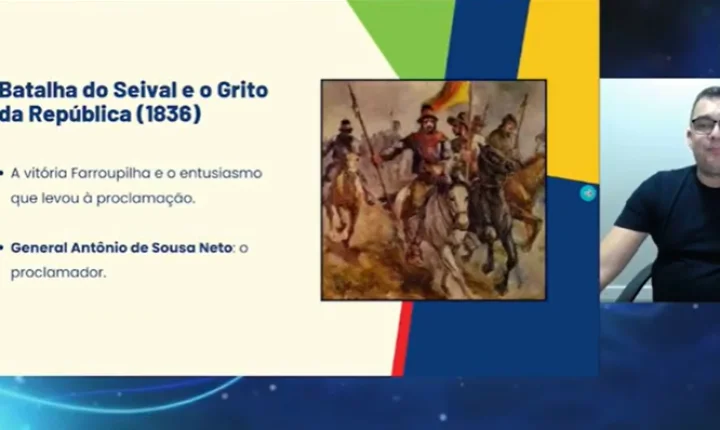 Batalha do Seival e o Grito da República (1836)

• A vitória Farroupilha e o entusiasmo que levou à proclamação.

• General Antônio de Sousa Neto: o proclamador.